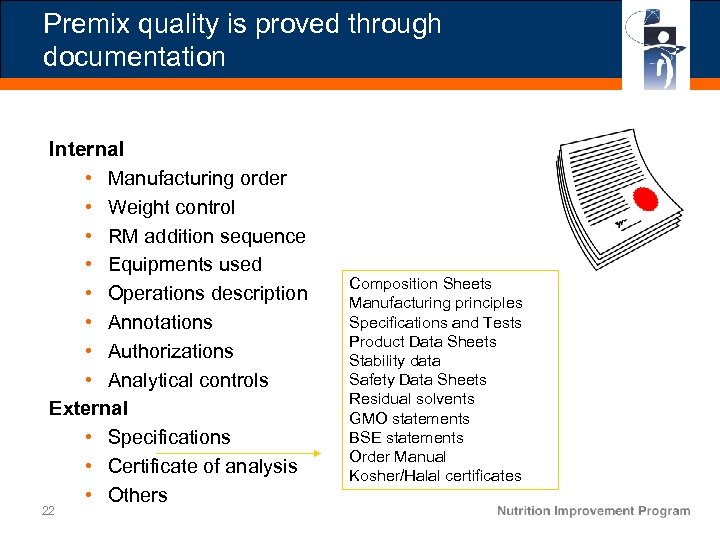 Premix quality is proved through documentation

Internal
• Manufacturing order
• Weight control
• RM addition sequence
• Equipments used
• Operations description
• Annotations
• Authorizations
• Analytical controls
External
• Specifications
• Certificate of analysis
• Others

Composition Sheets
Manufacturing principles
Specifications and Tests
Product Data Sheets
Stability data
Safety Data Sheets
Residual solvents
GMO statements
BSE statements
Order Manual
Kosher/Halal certificates

22

Nutrition Improvement Program